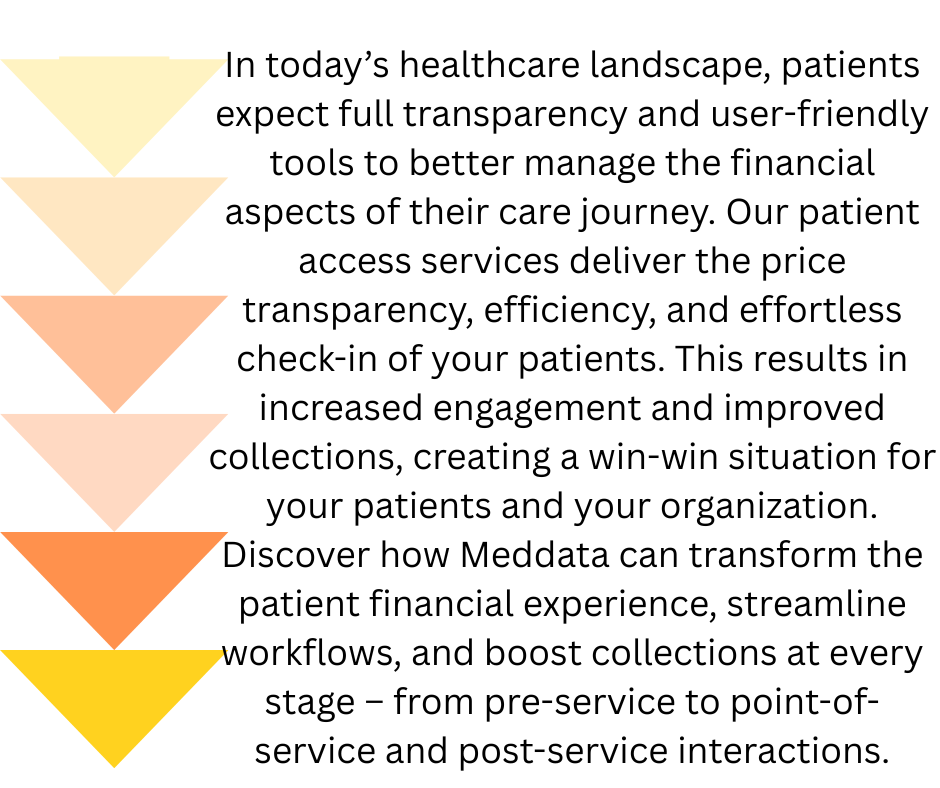 In today’s healthcare landscape, patients expect full transparency and user-friendly tools to better manage the financial aspects of their care journey. Our patient access services deliver the price transparency, efficiency, and effortless check-in of your patients. This results in increased engagement and improved collections, creating a win-win situation for your patients and your organization. Discover how Meddata can transform the patient financial experience, streamline workflows, and boost collections at every stage – from pre-service to point-of-service and post-service interactions.